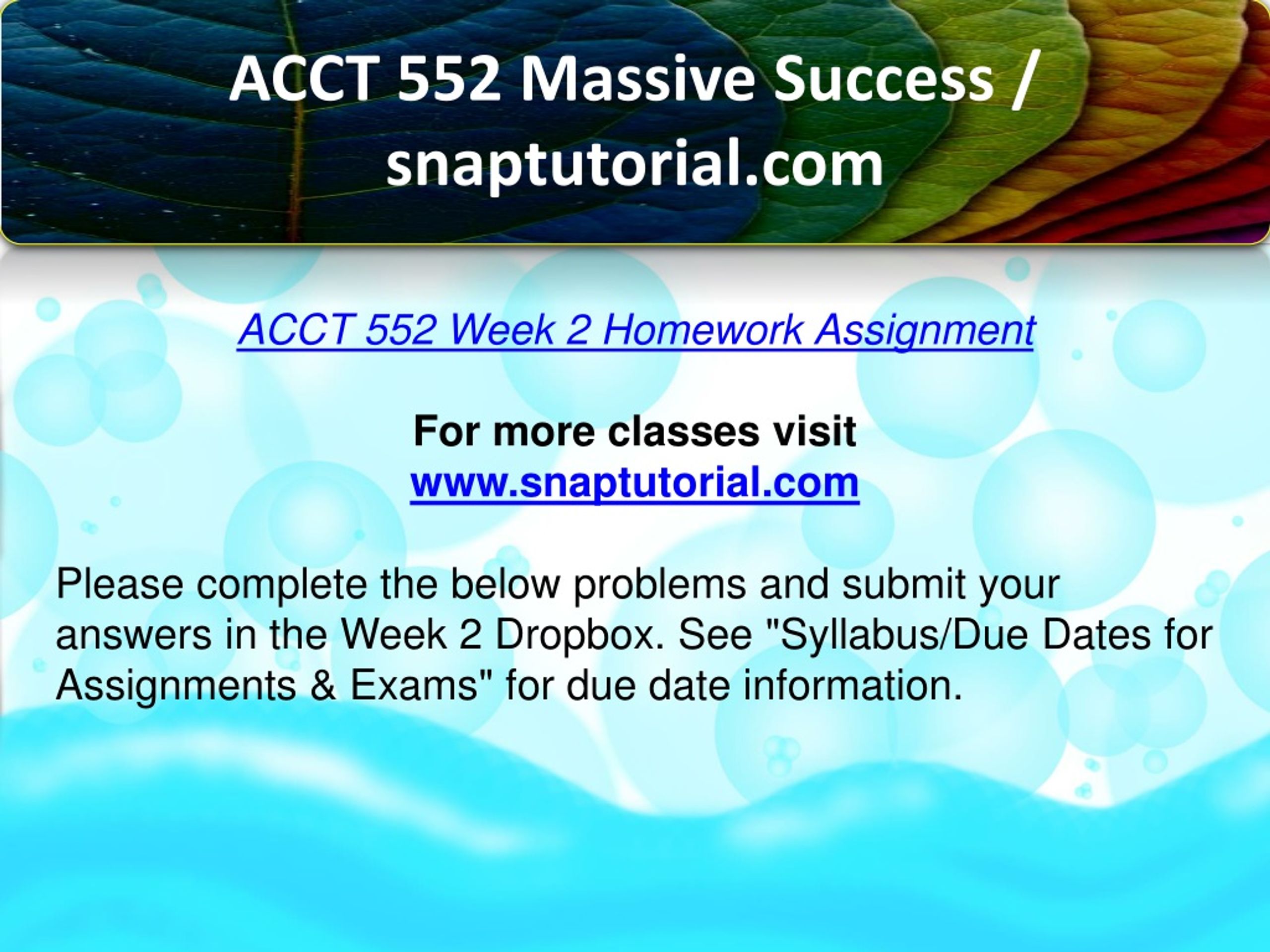 ACCT 552 Massive Success / snaptutorial.com

ACCT 552 Week 2 Homework Assignment

For more classes visit
www.snaptutorial.com

Please complete the below problems and submit your answers in the Week 2 Dropbox. See "Syllabus/Due Dates for Assignments & Exams" for due date information.